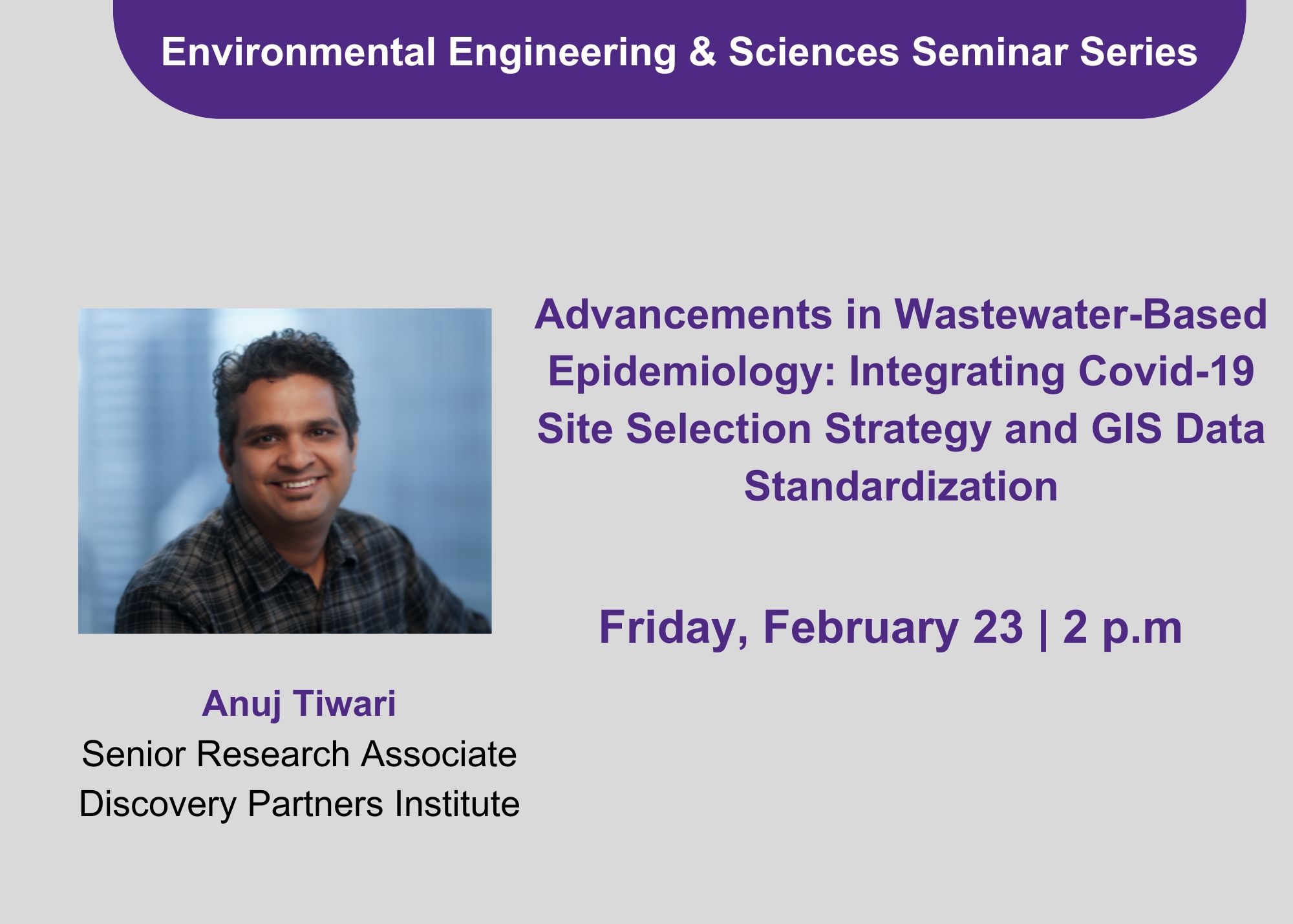 Environmental Engineering & Sciences Seminar Series

Advancements in Wastewater-Based Epidemiology: Integrating Covid-19 Site Selection Strategy and GIS Data Standardization

Friday, February 23 | 2 p.m

Anuj Tiwari
Senior Research Associate
Discovery Partners Institute